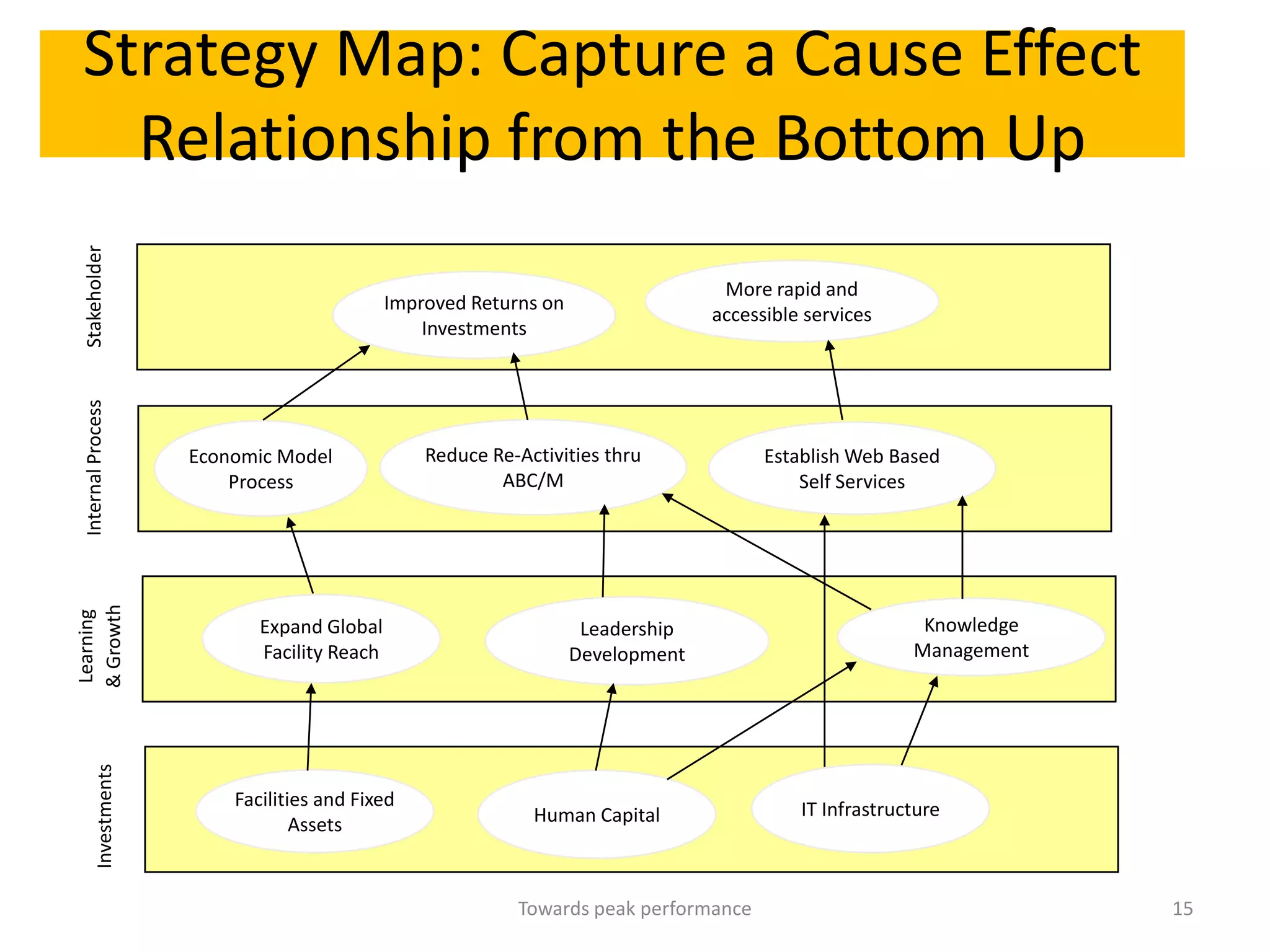 Strategy Map: Capture a Cause Effect Relationship from the Bottom Up

Stakeholder

Improved Returns on Investments

More rapid and accessible services

Internal Process

Economic Model Process

Reduce Re-Activities thru ABC/M

Establish Web Based Self Services

Learning & Growth

Expand Global Facility Reach

Leadership Development

Knowledge Management

Investments

Facilities and Fixed Assets

Human Capital

IT Infrastructure

Towards peak performance

15